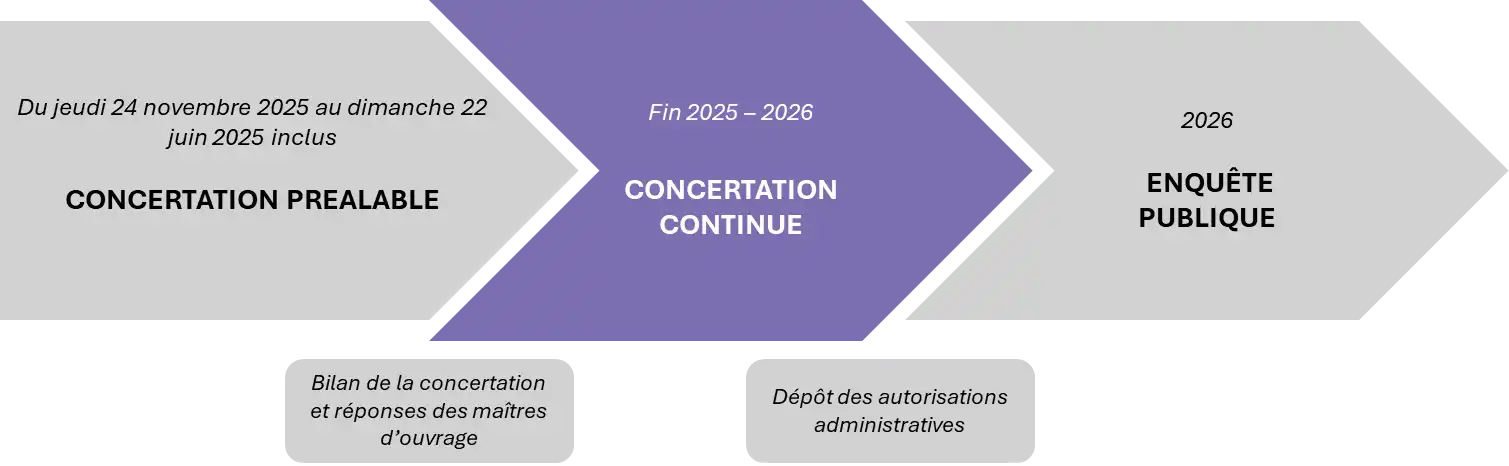 Du jeudi 24 novembre 2025 au dimanche 22 juin 2025 inclus

CONCERTATION PREALABLE

Fin 2025 – 2026

CONCERTATION CONTINUE

2026

ENQUÊTE PUBLIQUE

Bilan de la concertation et réponses des maîtres d'ouvrage

Dépôt des autorisations administratives